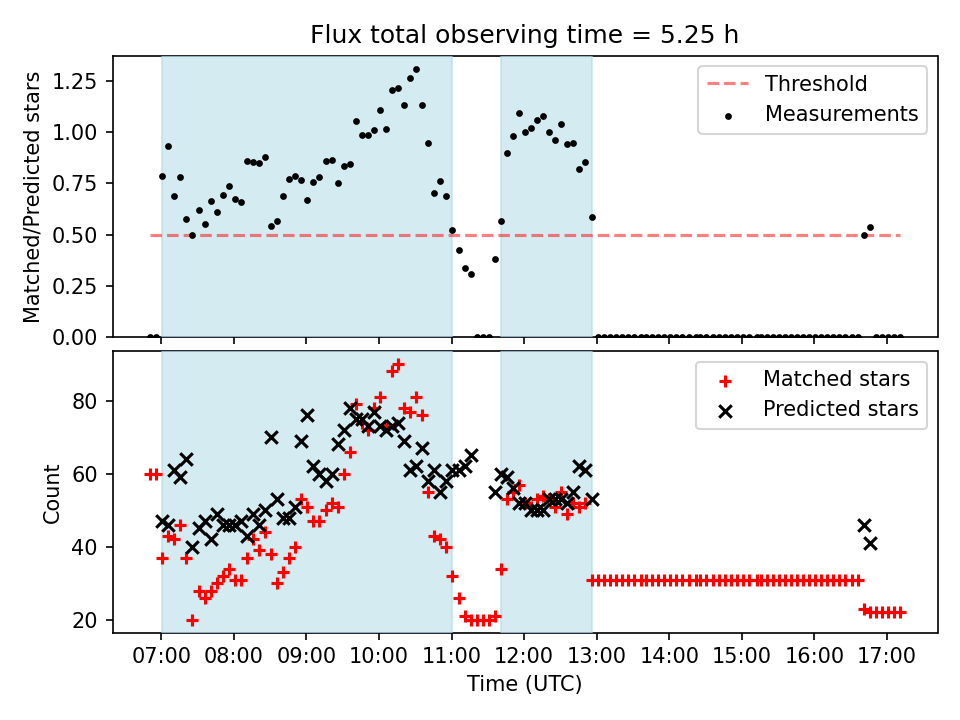 Flux total observing time = 5.25 h

Matched/Predicted stars

1.25
1.00
0.75
0.50
0.25
0.00

Threshold
Measurements

Count

80
60
40
20

Matched stars
Predicted stars

07:00 08:00 09:00 10:00 11:00 12:00 13:00 14:00 15:00 16:00 17:00

Time (UTC)